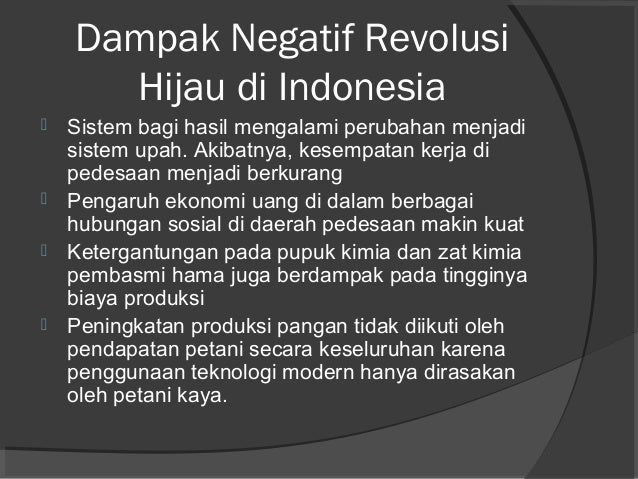 Dampak Negatif Revolusi Hijau di Indonesia

Sistem bagi hasil mengalami perubahan menjadi sistem upah. Akibatnya, kesempatan kerja di pedesaan menjadi berkurang

Pengaruh ekonomi uang di dalam berbagai hubungan sosial di daerah pedesaan makin kuat

Ketergantungan pada pupuk kimia dan zat kimia pembasmi hama juga berdampak pada tingginya biaya produksi

Peningkatan produksi pangan tidak diikuti oleh pendapatan petani secara keseluruhan karena penggunaan teknologi modern hanya dirasakan oleh petani kaya.